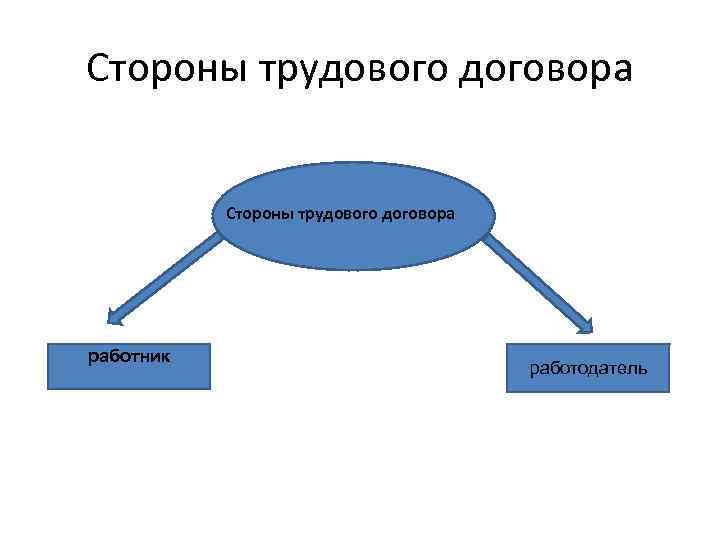 Стороны трудового договора

Стороны трудового договора

работник

работодатель